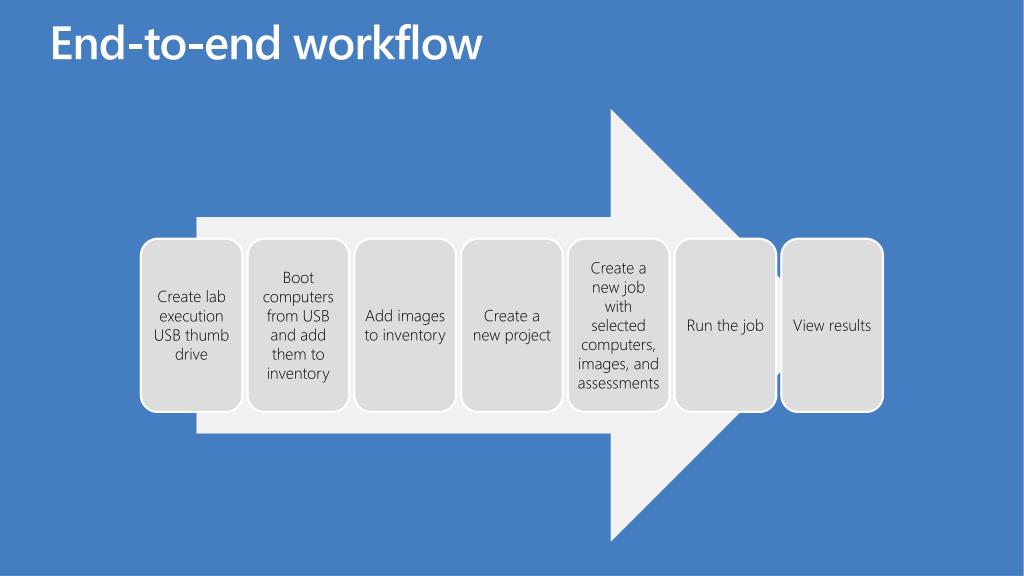 End-to-end workflow

Create lab execution USB thumb drive

Boot computers from USB and add them to inventory

Add images to inventory

Create a new project

Create a new job with selected computers, images, and assessments

Run the job

View results